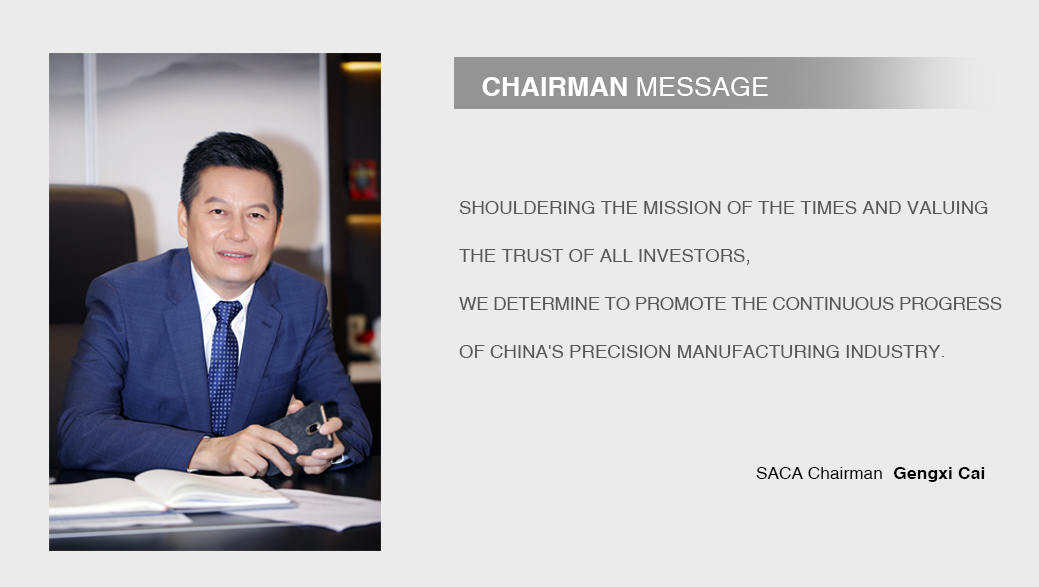 CHAIRMAN MESSAGE

SHOULDERING THE MISSION OF THE TIMES AND VALUING THE TRUST OF ALL INVESTORS,
WE DETERMINE TO PROMOTE THE CONTINUOUS PROGRESS OF CHINA'S PRECISION MANUFACTURING INDUSTRY.

SACA Chairman Gengxi Cai